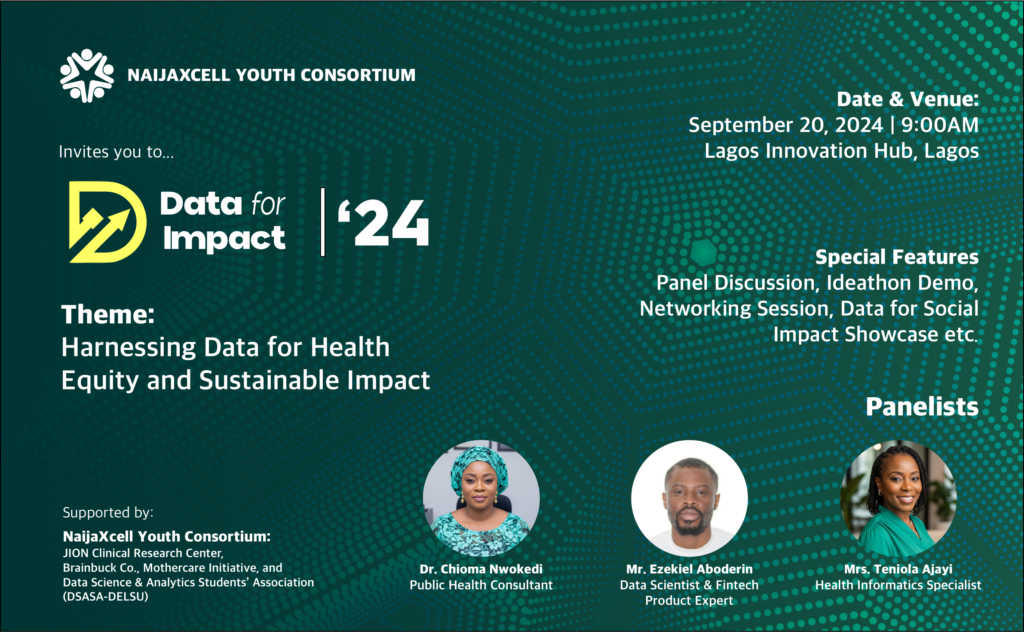 NAIJAXCELL YOUTH CONSORTIUM

Invites you to...

Data for Impact | '24

Theme:
Harnessing Data for Health Equity and Sustainable Impact

Date & Venue:
September 20, 2024 | 9:00AM
Lagos Innovation Hub, Lagos

Special Features
Panel Discussion, Ideathon Demo, Networking Session, Data for Social Impact Showcase etc.

Panelists

Supported by:
NaijaXcell Youth Consortium:
JION Clinical Research Center, Brainbuck Co., Mothercare Initiative, and Data Science & Analytics Students' Association (DSASA-DELSU)

Dr. Chioma Nwokedi
Public Health Consultant

Mr. Ezekiel Aboderin
Data Scientist & Fintech Product Expert

Mrs. Teniola Ajayi
Health Informatics Specialist